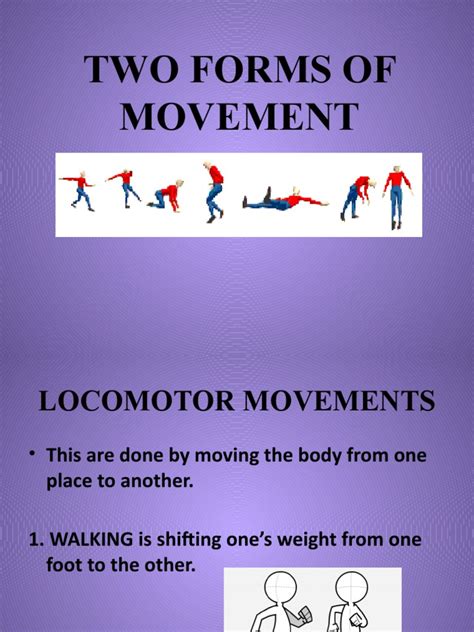 TWO FORMS OF MOVEMENT

LOCOMOTOR MOVEMENTS

• This are done by moving the body from one place to another.

1. WALKING is shifting one's weight from one foot to the other.